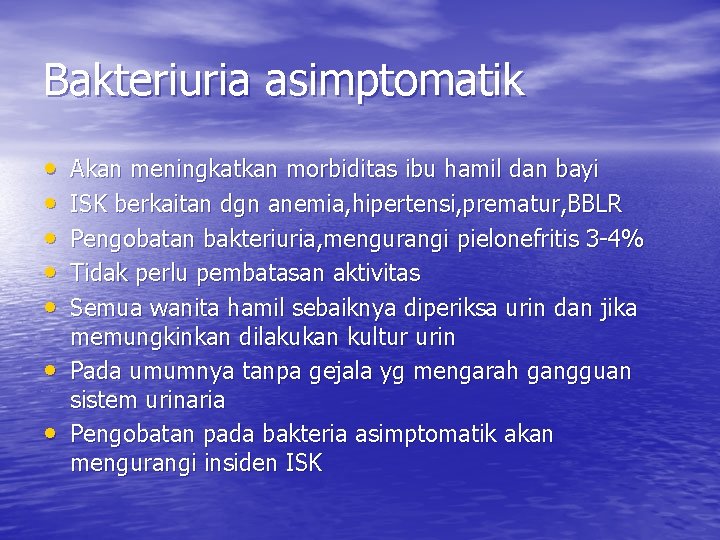 Bakteriuria asimptomatik

• Akan meningkatkan morbiditas ibu hamil dan bayi
• ISK berkaitan dgn anemia,hipertensi,prematur,BBLR
• Pengobatan bakteriuria,mengurangi pielonefritis 3-4%
• Tidak perlu pembatasan aktivitas
• Semua wanita hamil sebaiknya diperiksa urin dan jika memungkinkan dilakukan kultur urin
• Pada umumnya tanpa gejala yg mengarah gangguan sistem urinaria
• Pengobatan pada bakteria asimptomatik akan mengurangi insiden ISK